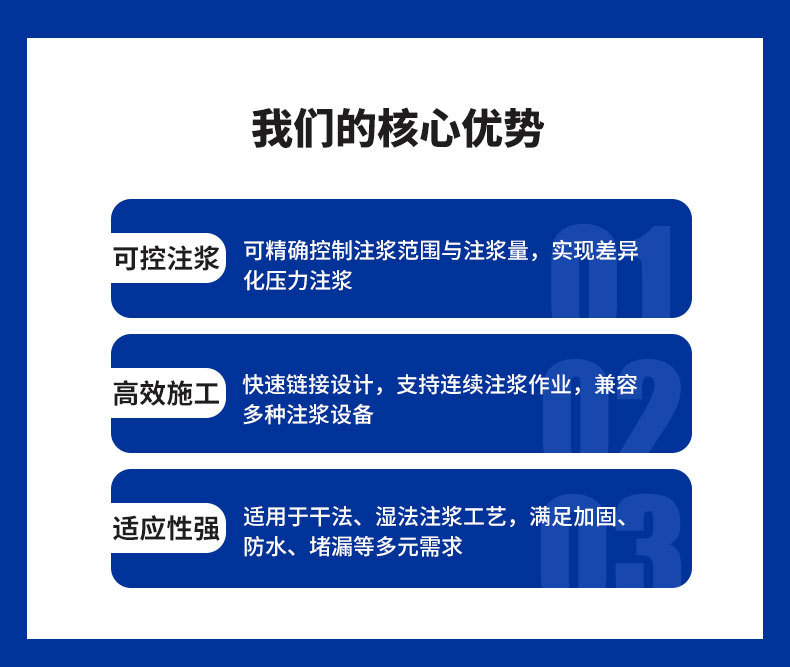 我们的核心优势

可控注浆

可精确控制注浆范围与注浆量，实现差异化压力注浆

01

高效施工

快速链接设计，支持连续注浆作业，兼容多种注浆设备

02

适应性强

适用于干法、湿法注浆工艺，满足加固、防水、堵漏等多元需求

03